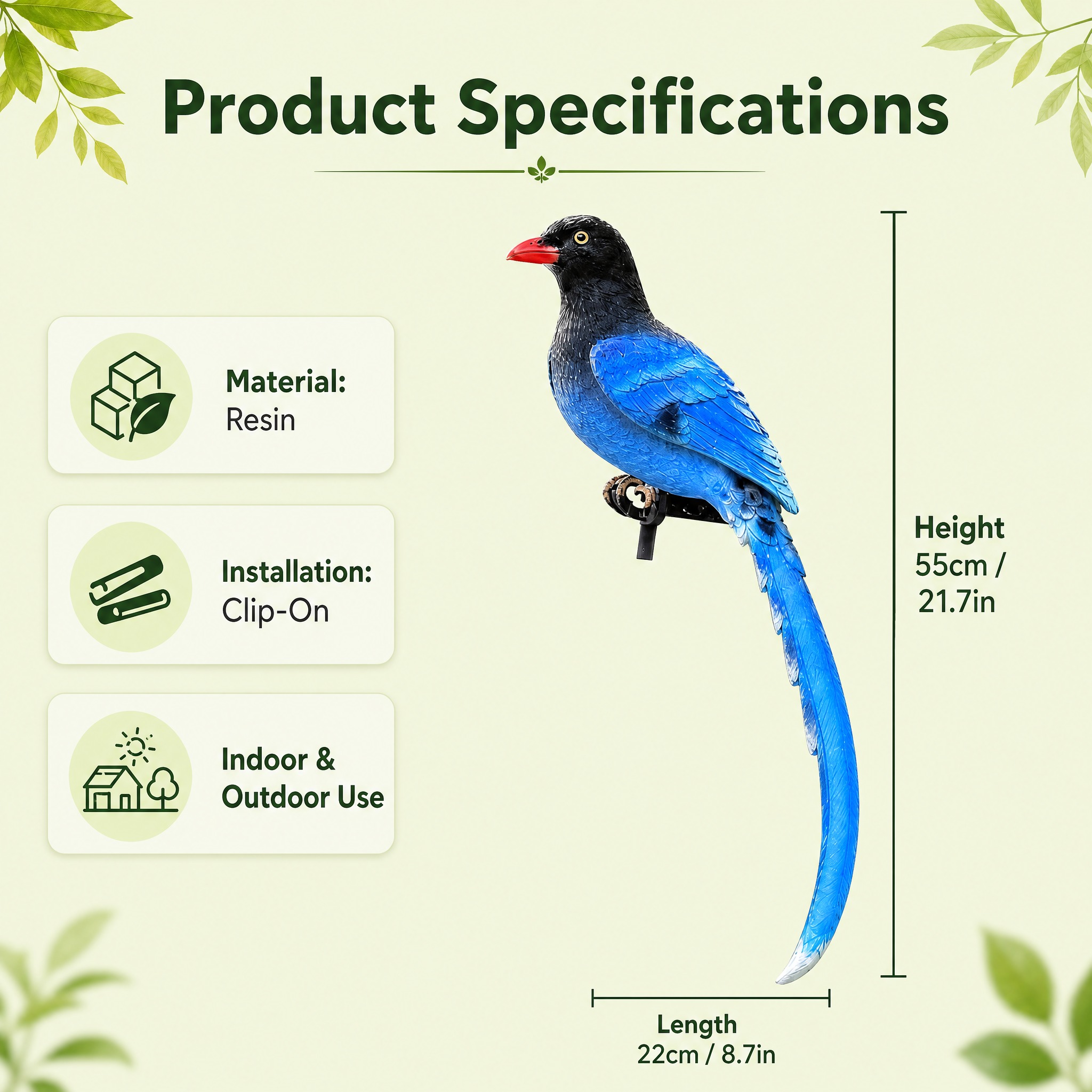 Product Specifications

Material:
Resin

Installation:
Clip-On

Indoor &
Outdoor Use

Height
55cm /
21.7in

Length
22cm / 8.7in